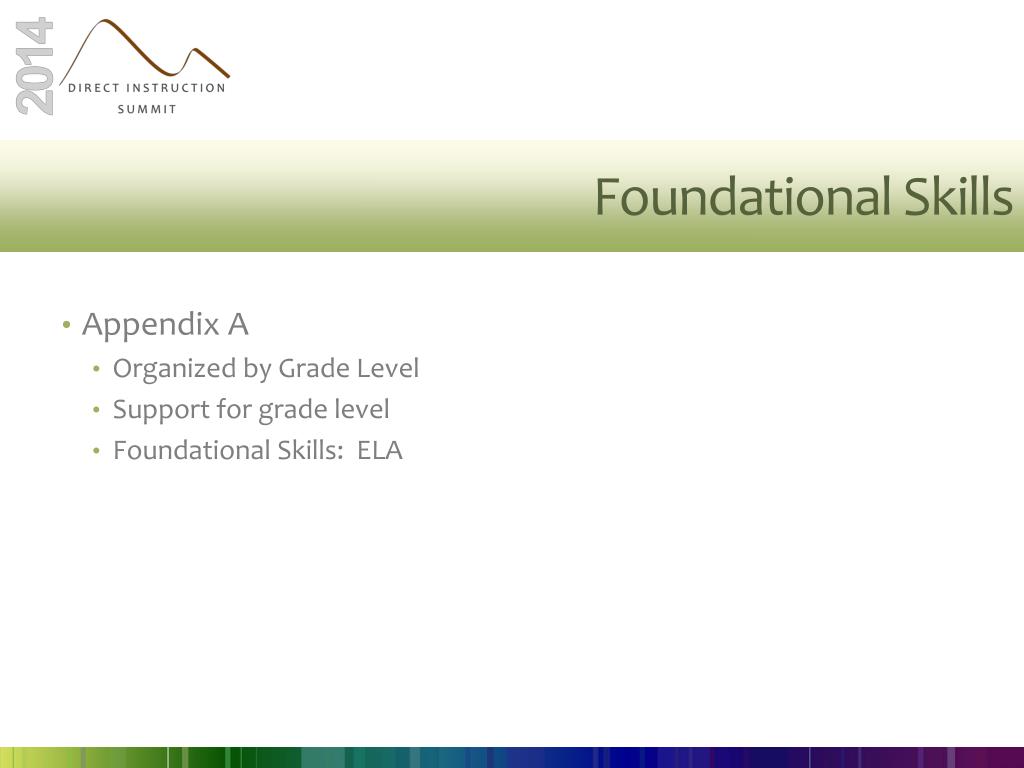 2014
DIRECT INSTRUCTION
SUMMIT

Foundational Skills

• Appendix A
• Organized by Grade Level
• Support for grade level
• Foundational Skills: ELA